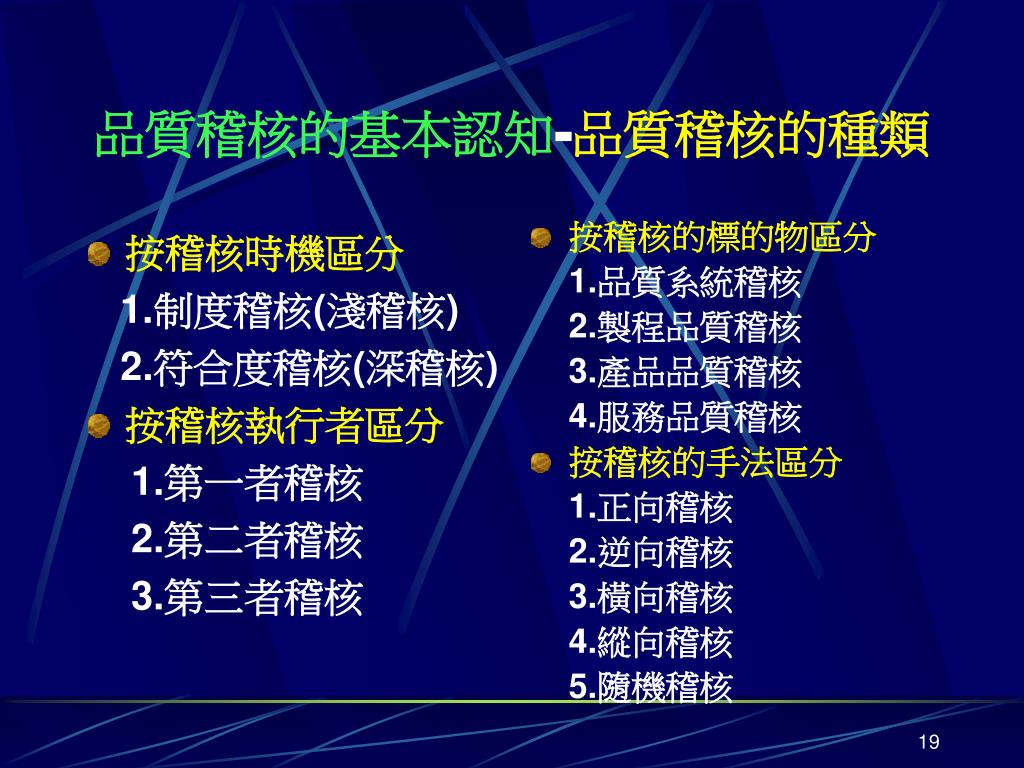 品質稽核的基本認知-品質稽核的種類

按稽核時機區分
1.制度稽核(淺稽核)
2.符合度稽核(深稽核)
按稽核執行者區分
1.第一者稽核
2.第二者稽核
3.第三者稽核

按稽核的標的物區分
1.品質系統稽核
2.製程品質稽核
3.產品品質稽核
4.服務品質稽核
按稽核的手法區分
1.正向稽核
2.逆向稽核
3.橫向稽核
4.縱向稽核
5.隨機稽核

19